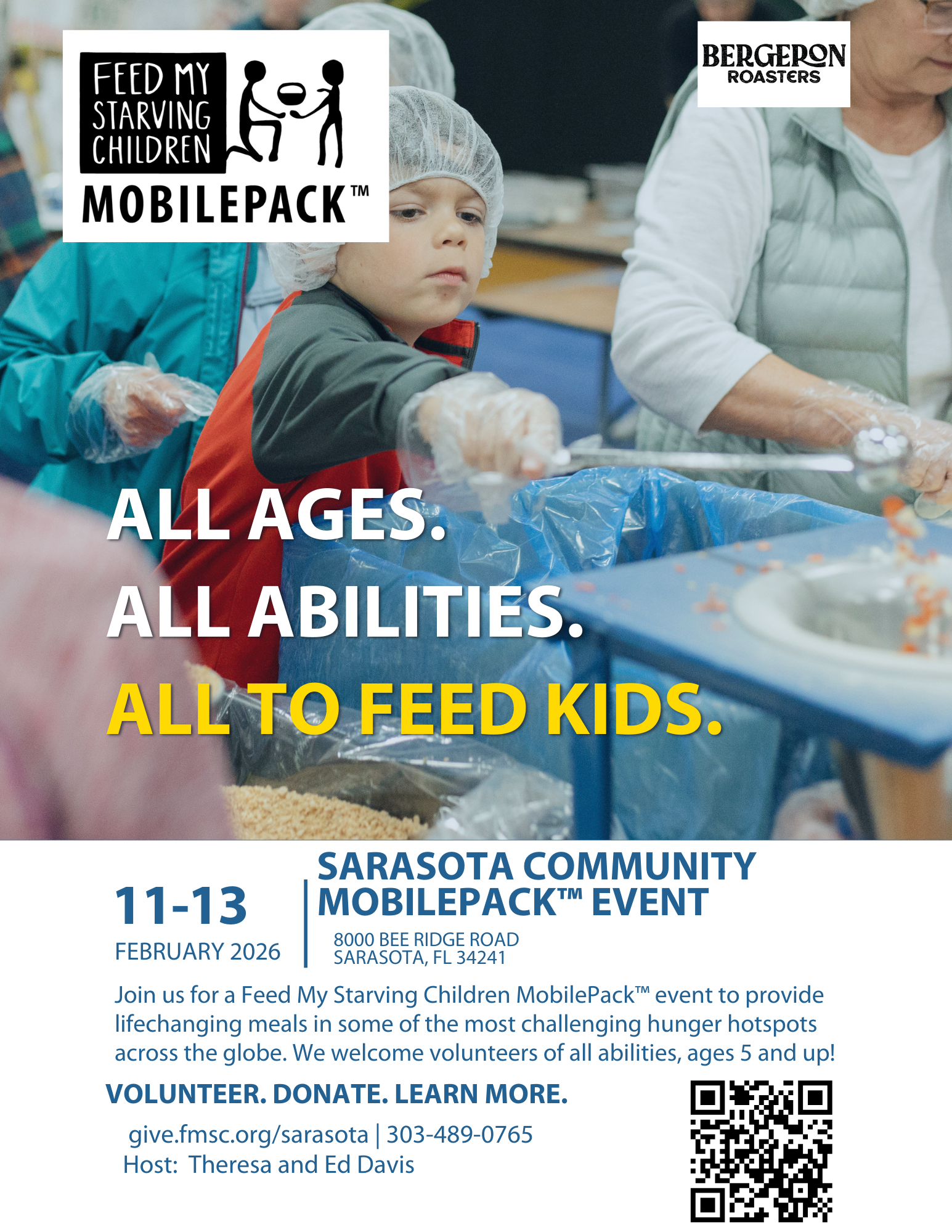 FEED MY STARVING CHILDREN
MOBILEPACK™

BERGERON
ROASTERS

ALL AGES.
ALL ABILITIES.
ALL TO FEED KIDS.

11-13
FEBRUARY 2026

SARASOTA COMMUNITY MOBILEPACK™ EVENT

8000 BEE RIDGE ROAD
SARASOTA, FL 34241

Join us for a Feed My Starving Children MobilePack™ event to provide lifechanging meals in some of the most challenging hunger hotspots across the globe. We welcome volunteers of all abilities, ages 5 and up!

VOLUNTEER. DONATE. LEARN MORE.

give.fmsc.org/sarasota | 303-489-0765
Host: Theresa and Ed Davis